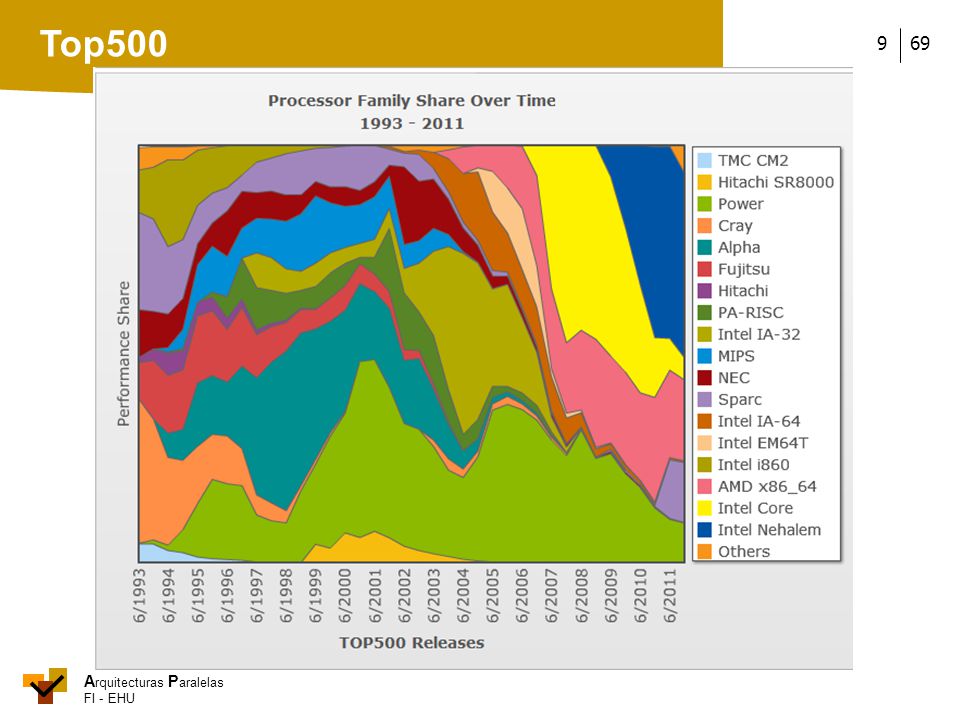 Top500

9 | 69

Processor Family Share Over Time
1993 - 2011

Performance Share

TMC CM2
Hitachi SR8000
Power
Cray
Alpha
Fujitsu
Hitachi
PA-RISC
Intel IA-32
MIPS
NEC
Sparc
Intel IA-64
Intel EM64T
Intel i860
AMD x86_64
Intel Core
Intel Nehalem
Others

6/1993
6/1994
6/1995
6/1996
6/1997
6/1998
6/1999
6/2000
6/2001
6/2002
6/2003
6/2004
6/2005
6/2006
6/2007
6/2008
6/2009
6/2010
6/2011

TOP500 Releases

Arquitecturas Paralelas
FI - EHU